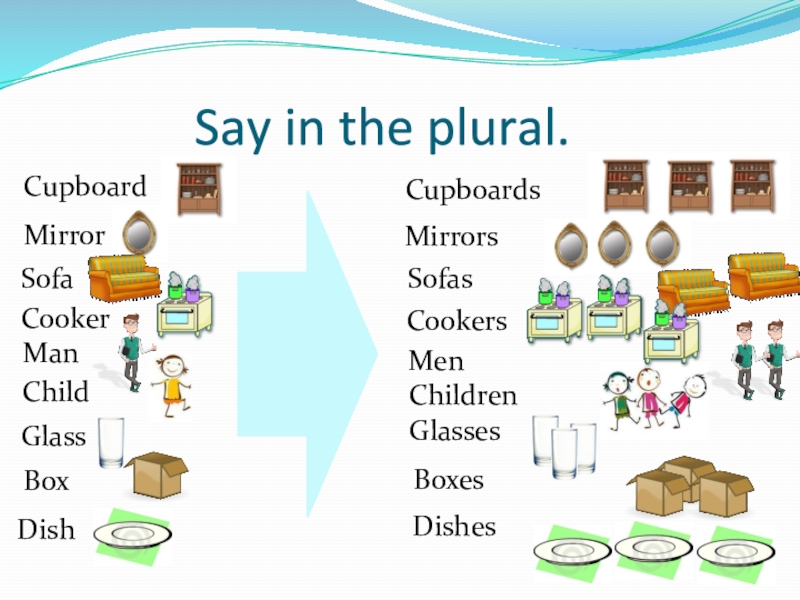 Say in the plural.

Cupboard
Mirror
Sofa
Cooker
Man
Child
Glass
Box
Dish

Cupboards
Mirrors
Sofas
Cookers
Men
Children
Glasses
Boxes
Dishes